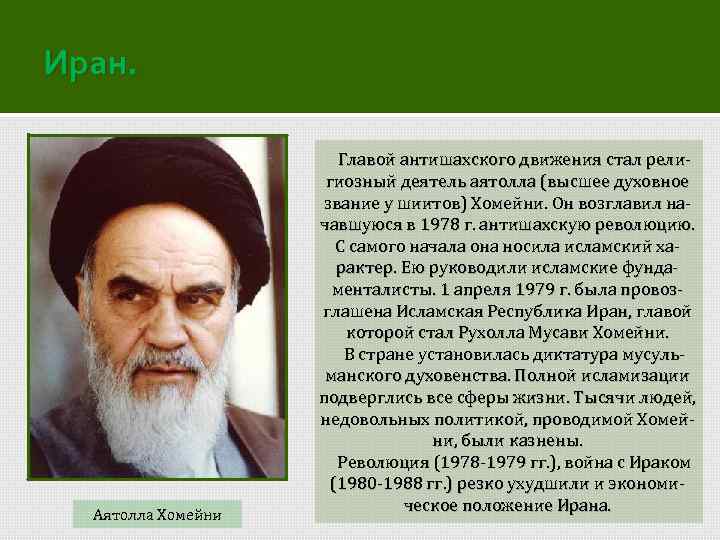 Иран.

Главой антишахского движения стал религиозный деятель аятолла (высшее духовное звание у шиитов) Хомейни. Он возглавил начавшуюся в 1978 г. антишахскую революцию. С самого начала она носила исламский характер. Ею руководили исламские фундаменталисты. 1 апреля 1979 г. была провозглашена Исламская Республика Иран, главой которой стал Рухолла Мусави Хомейни.

В стране установилась диктатура мусульманского духовенства. Полной исламизации подверглись все сферы жизни. Тысячи людей, недовольных политикой, проводимой Хомейни, были казнены.

Революция (1978-1979 гг.), война с Ираком (1980-1988 гг.) резко ухудшили и экономическое положение Ирана.

Аятолла Хомейни